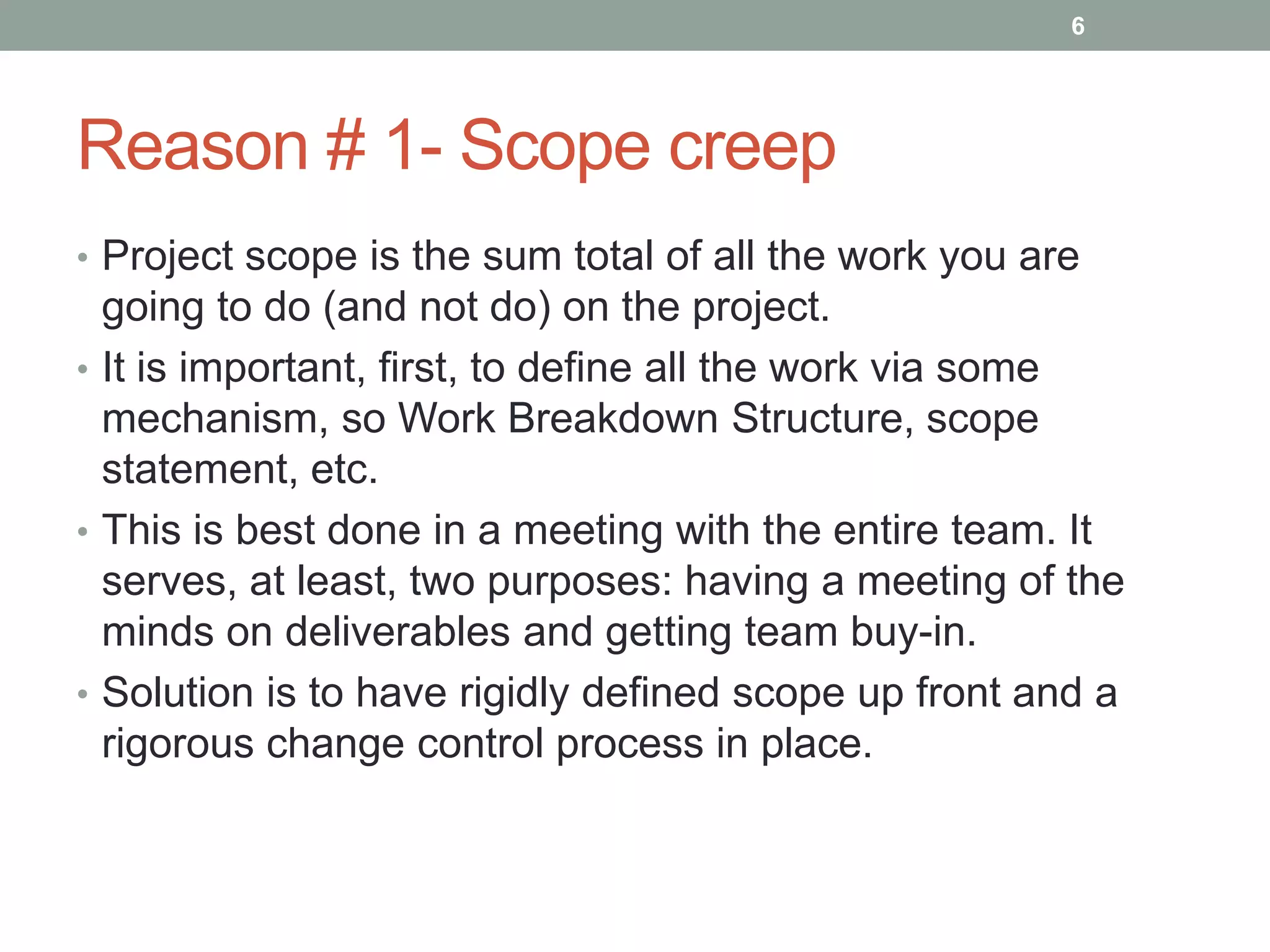 6

Reason # 1- Scope creep

• Project scope is the sum total of all the work you are going to do (and not do) on the project.
• It is important, first, to define all the work via some mechanism, so Work Breakdown Structure, scope statement, etc.
• This is best done in a meeting with the entire team. It serves, at least, two purposes: having a meeting of the minds on deliverables and getting team buy-in.
• Solution is to have rigidly defined scope up front and a rigorous change control process in place.